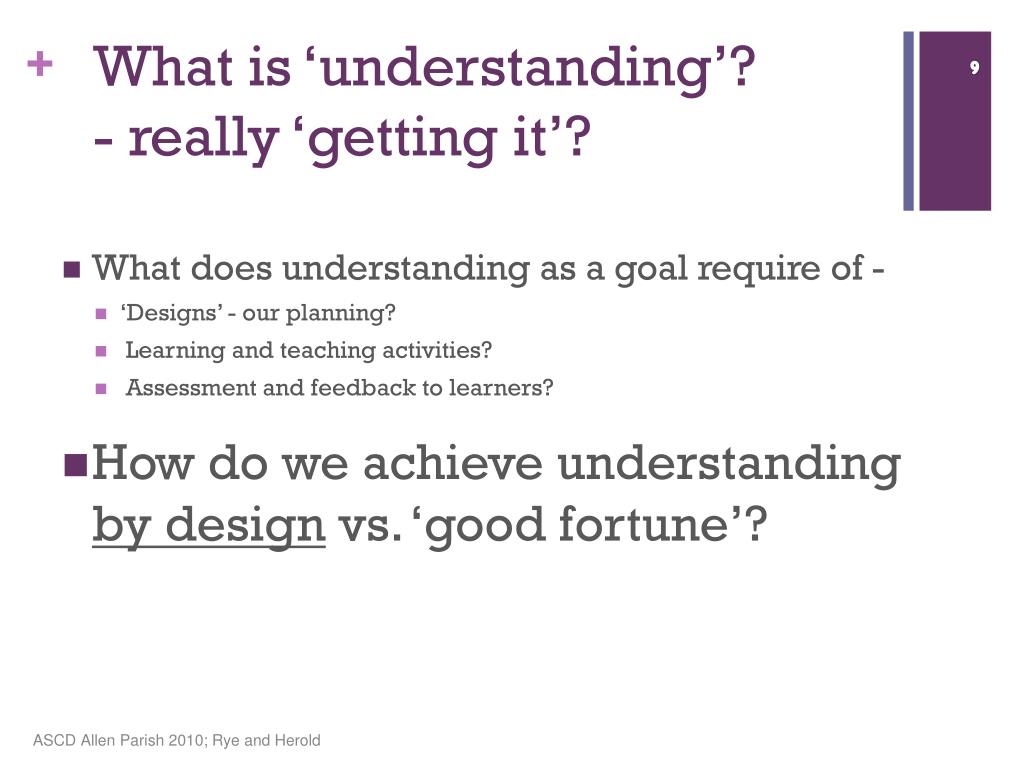 + What is ‘understanding’?
- really ‘getting it’?

9

What does understanding as a goal require of -

‘Designs’ - our planning?

Learning and teaching activities?

Assessment and feedback to learners?

How do we achieve understanding by design vs. ‘good fortune’?

ASCD Allen Parish 2010; Rye and Herold